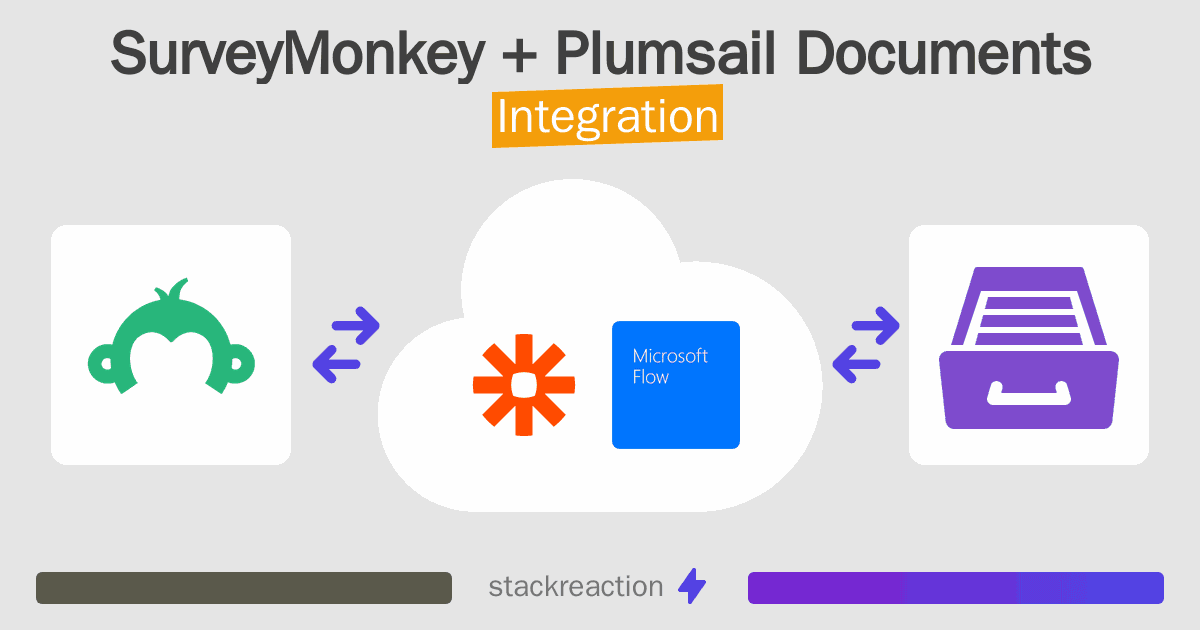 SurveyMonkey + Plumsail Documents
Integration

Microsoft Flow

stackreaction